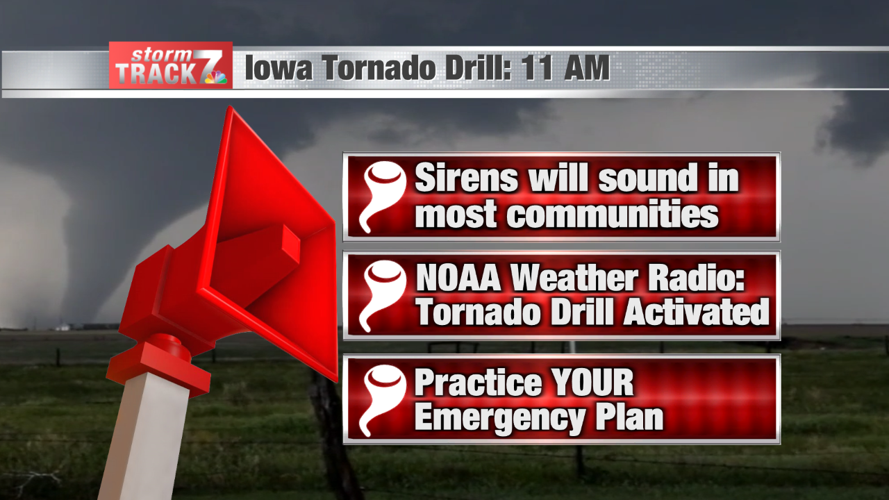 storm TRACK 7

Iowa Tornado Drill: 11 AM

Sirens will sound in most communities

NOAA Weather Radio: Tornado Drill Activated

Practice YOUR Emergency Plan